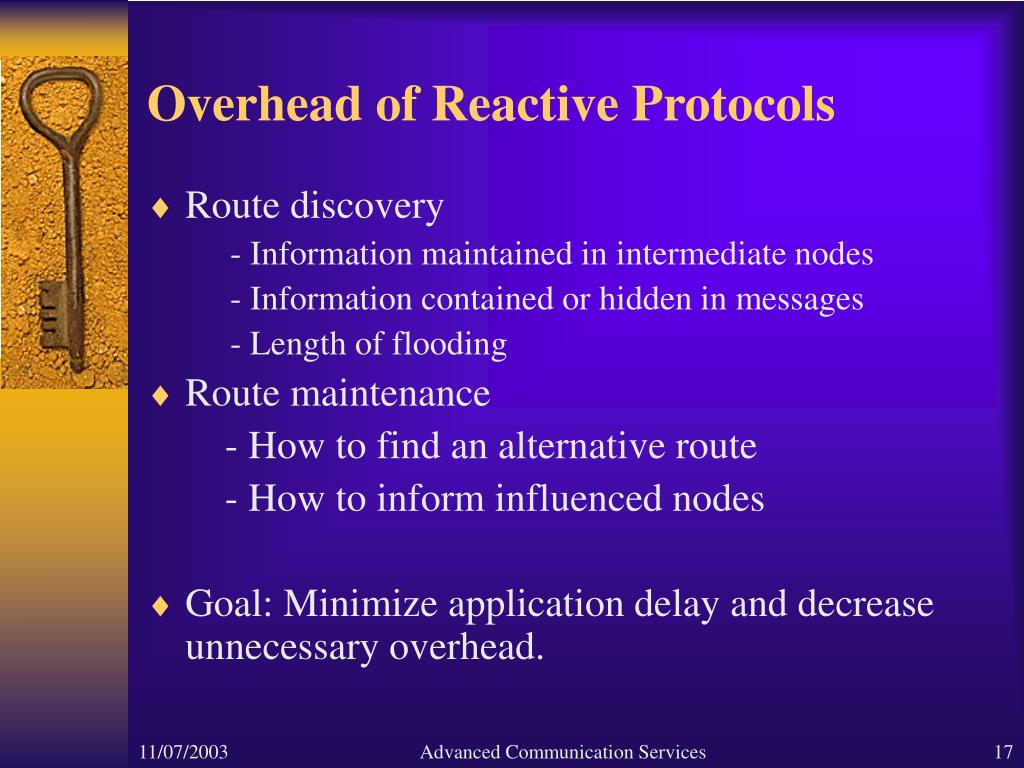 Overhead of Reactive Protocols

♦ Route discovery
- Information maintained in intermediate nodes
- Information contained or hidden in messages
- Length of flooding

♦ Route maintenance
- How to find an alternative route
- How to inform influenced nodes

♦ Goal: Minimize application delay and decrease unnecessary overhead.

11/07/2003 Advanced Communication Services 17